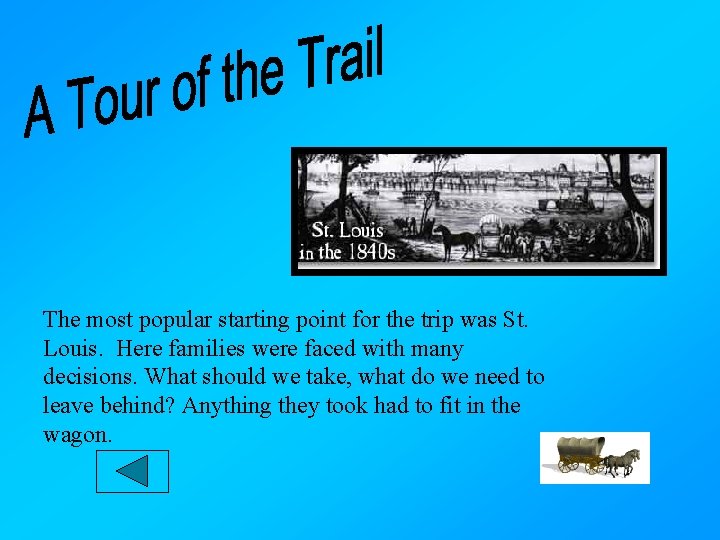 A Tour of the Trail

St. Louis in the 1840s

The most popular starting point for the trip was St. Louis. Here families were faced with many decisions. What should we take, what do we need to leave behind? Anything they took had to fit in the wagon.